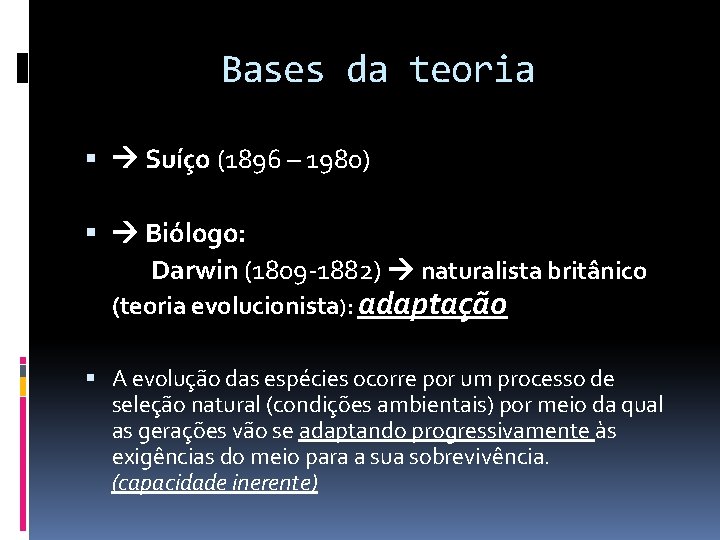 Bases da teoria

▪ → Suíço (1896 – 1980)

▪ → Biólogo:
Darwin (1809-1882) → naturalista britânico (teoria evolucionista): adaptação

▪ A evolução das espécies ocorre por um processo de seleção natural (condições ambientais) por meio da qual as gerações vão se adaptando progressivamente às exigências do meio para a sua sobrevivência. (capacidade inerente)